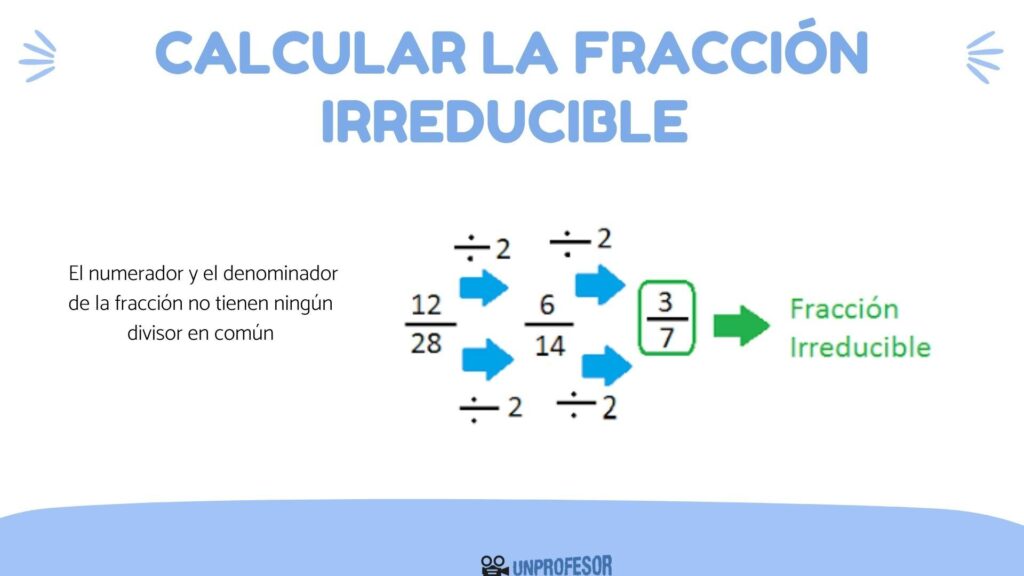 CALCULAR LA FRACCIÓN IRREDUCIBLE

El numerador y el denominador de la fracción no tienen ningún divisor en común

$\div 2$ $\div 2$

$\frac{12}{28}$ $\frac{6}{14}$ $\frac{3}{7}$ Fracción Irreducible

$\div 2$ $\div 2$

UNPROFESOR